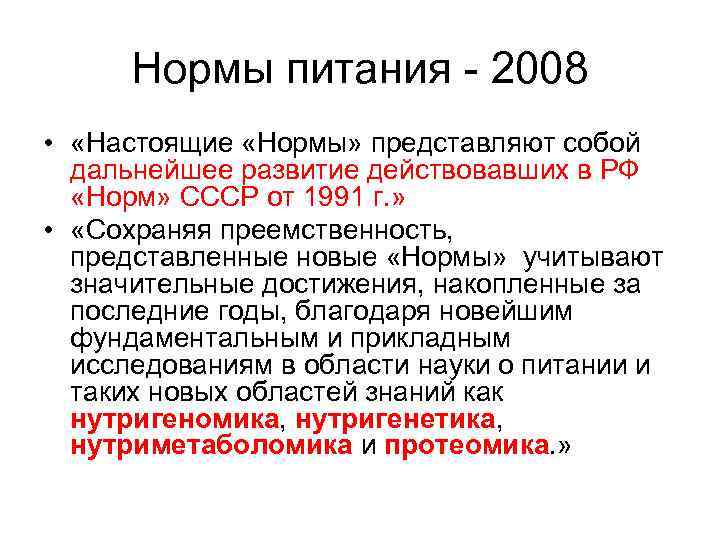 Нормы питания - 2008

• «Настоящие «Нормы» представляют собой дальнейшее развитие действовавших в РФ «Норм» СССР от 1991 г.»

• «Сохраняя преемственность, представленные новые «Нормы» учитывают значительные достижения, накопленные за последние годы, благодаря новейшим фундаментальным и прикладным исследованиям в области науки о питании и таких новых областей знаний как нутригеномика, нутригенетика, нутриметаболомика и протеомика.»